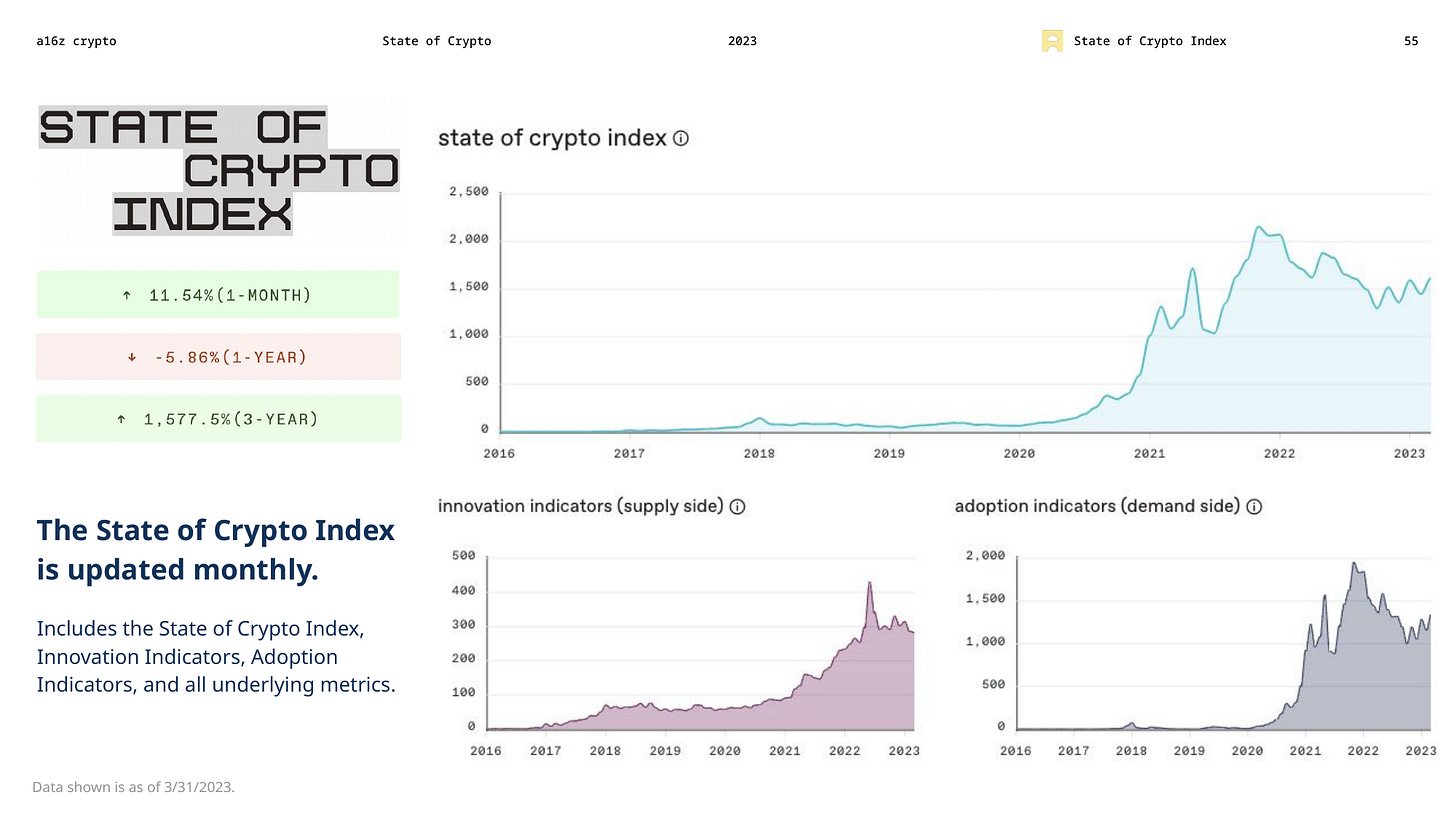 a16z crypto State of Crypto 2023 State of Crypto Index 55

STATE OF CRYPTO INDEX

↑ 11.54%(1-MONTH)

↓ -5.86%(1-YEAR)

↑ 1,577.5%(3-YEAR)

The State of Crypto Index is updated monthly.

Includes the State of Crypto Index, Innovation Indicators, Adoption Indicators, and all underlying metrics.

Data shown is as of 3/31/2023.

state of crypto index ⓘ

2,500
2,000
1,500
1,000
500
0
2016 2017 2018 2019 2020 2021 2022 2023

innovation indicators (supply side) ⓘ

500
400
300
200
100
0
2016 2017 2018 2019 2020 2021 2022 2023

adoption indicators (demand side) ⓘ

2,000
1,500
1,000
500
0
2016 2017 2018 2019 2020 2021 2022 2023